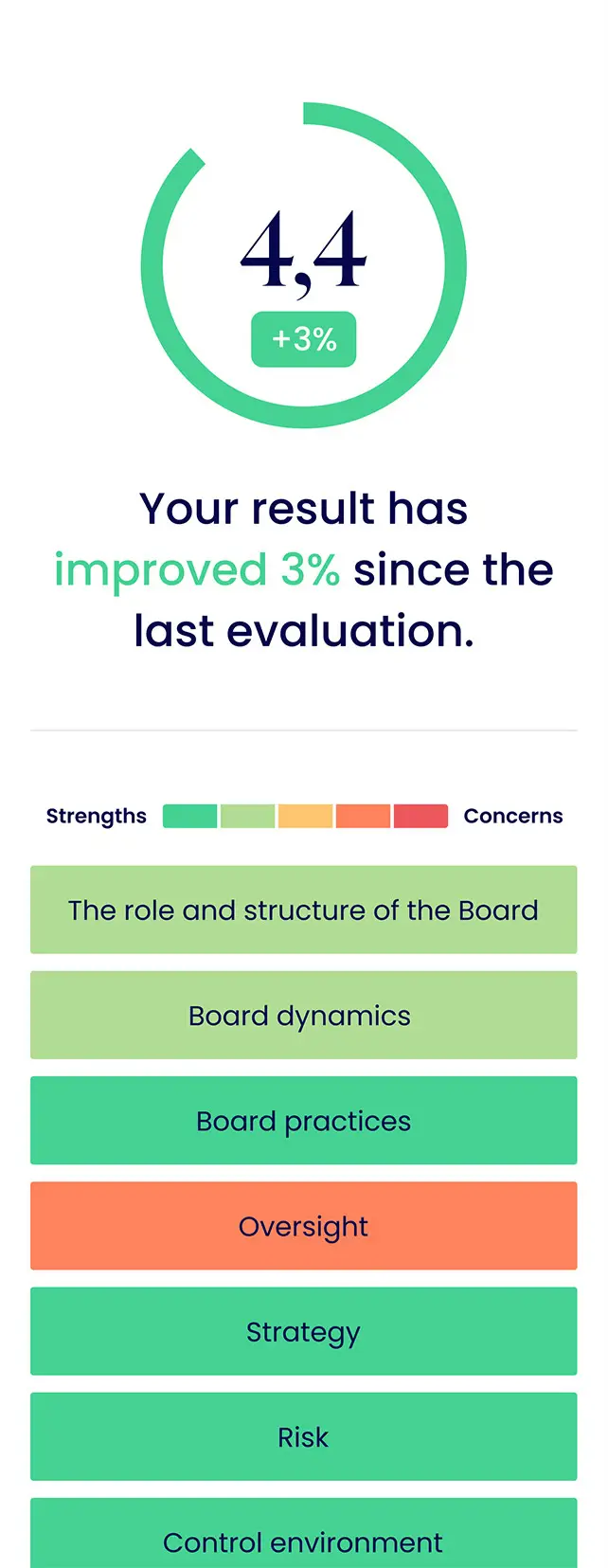 4,4

+3%

Your result has improved 3% since the last evaluation.

Strengths Concerns

The role and structure of the Board

Board dynamics

Board practices

Oversight

Strategy

Risk

Control environment